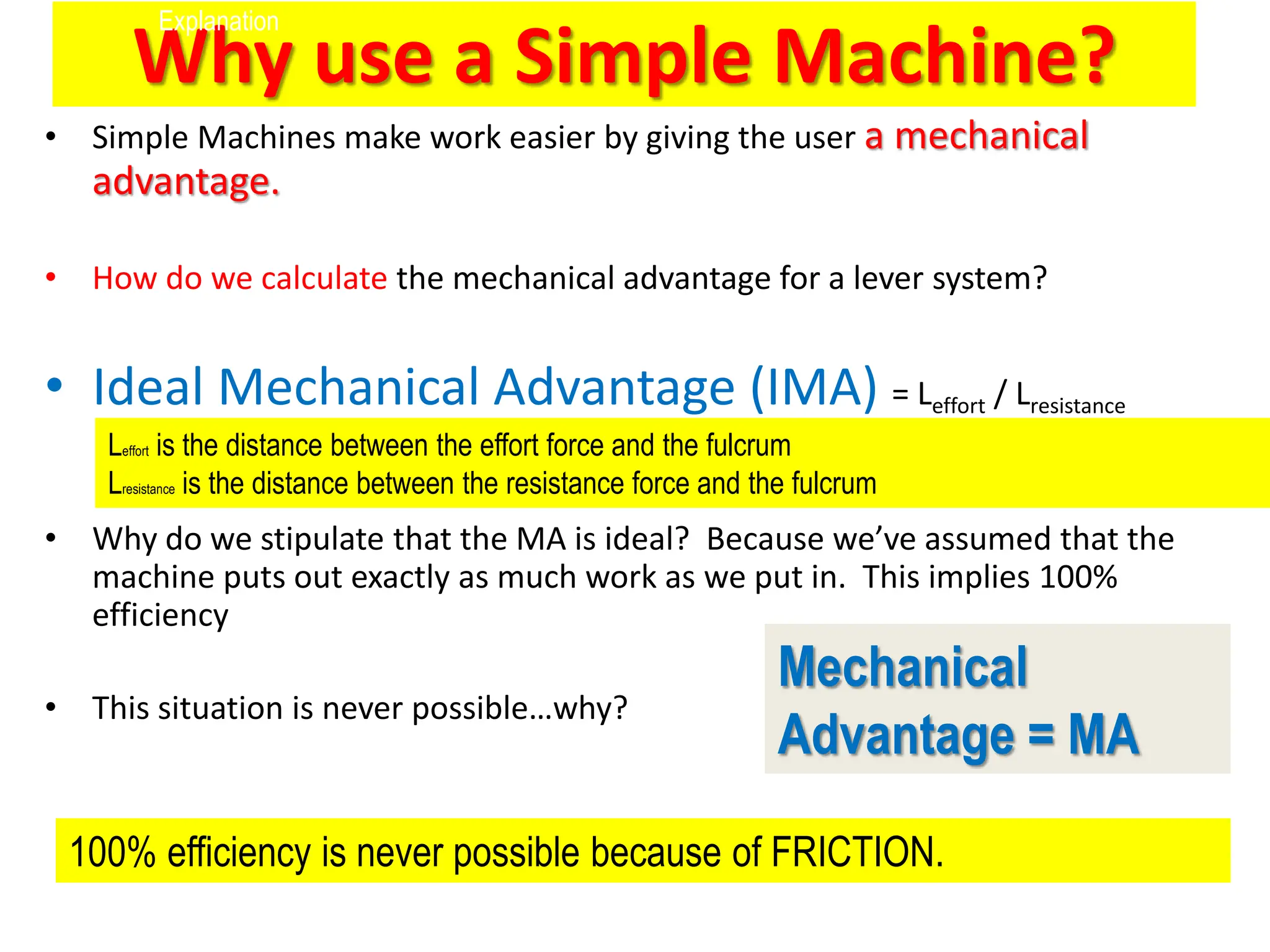 Explanation

Why use a Simple Machine?

• Simple Machines make work easier by giving the user a mechanical advantage.

• How do we calculate the mechanical advantage for a lever system?

• Ideal Mechanical Advantage (IMA) = $L_{effort}$ / $L_{resistance}$

$L_{effort}$ is the distance between the effort force and the fulcrum
$L_{resistance}$ is the distance between the resistance force and the fulcrum

• Why do we stipulate that the MA is ideal? Because we've assumed that the machine puts out exactly as much work as we put in. This implies 100% efficiency

• This situation is never possible…why?

Mechanical Advantage = MA

100% efficiency is never possible because of FRICTION.